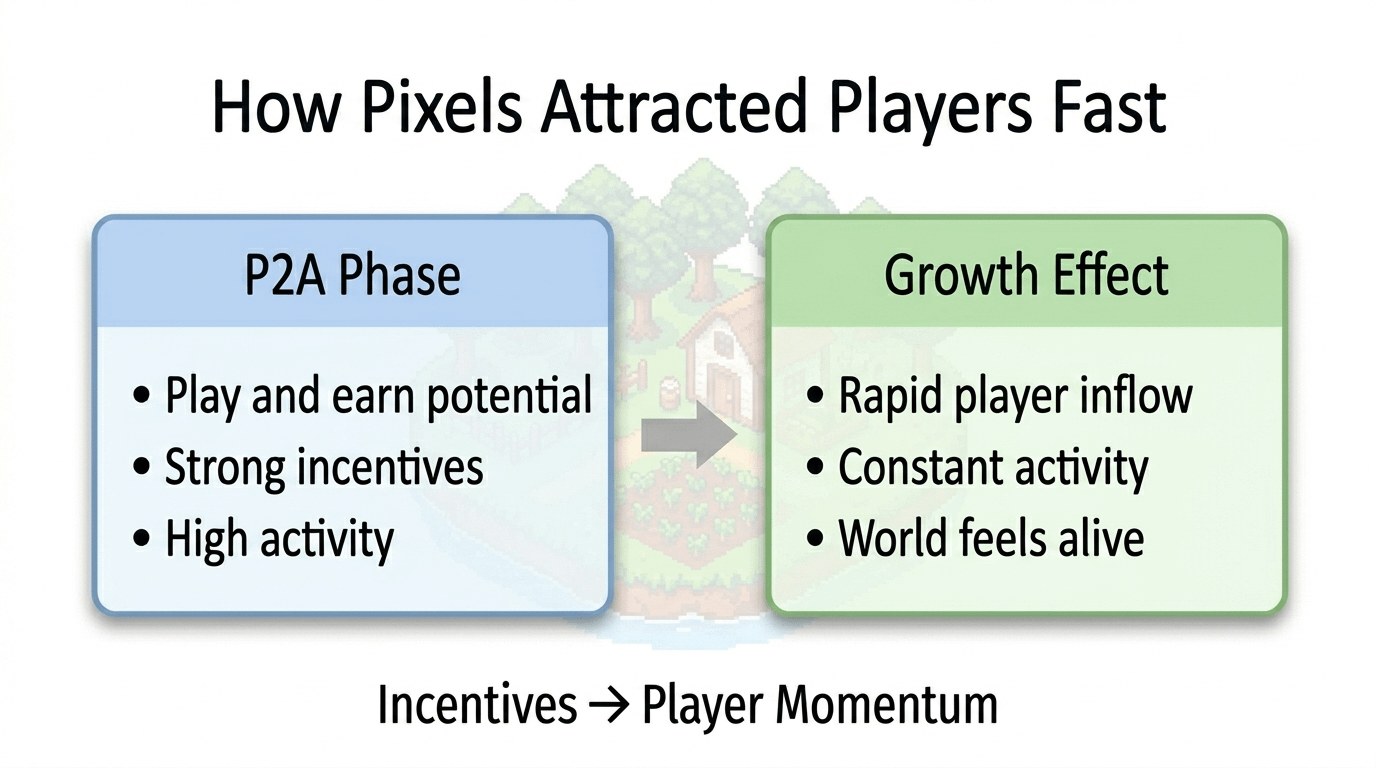 How Pixels Attracted Players Fast

P2A Phase

• Play and earn potential
• Strong incentives
• High activity

Growth Effect

• Rapid player inflow
• Constant activity
• World feels alive

Incentives → Player Momentum